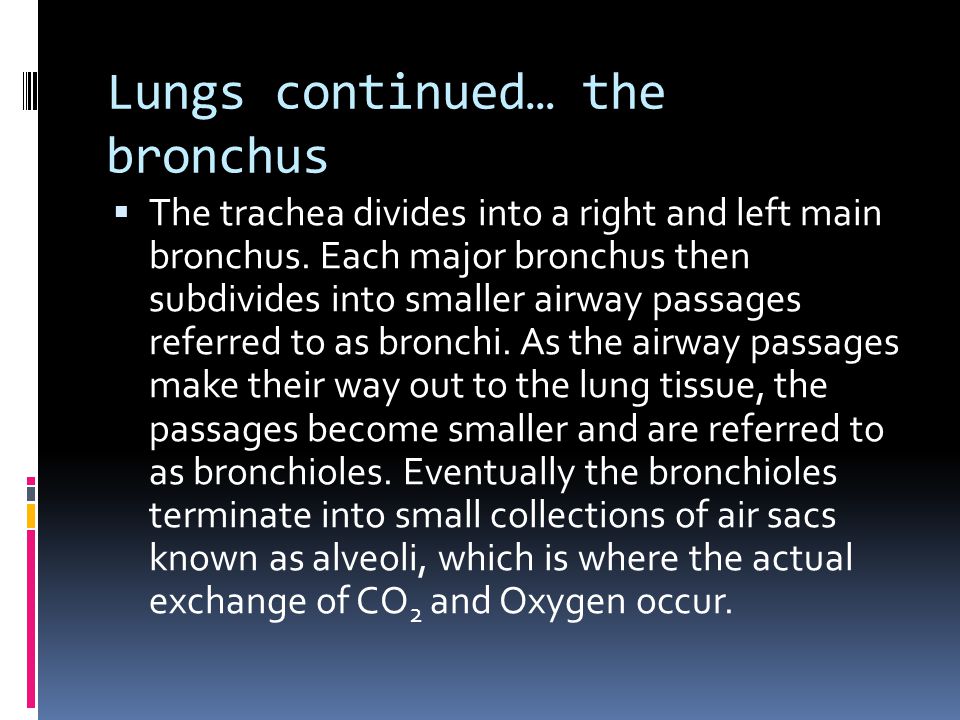 Lungs continued… the bronchus

▪ The trachea divides into a right and left main bronchus. Each major bronchus then subdivides into smaller airway passages referred to as bronchi. As the airway passages make their way out to the lung tissue, the passages become smaller and are referred to as bronchioles. Eventually the bronchioles terminate into small collections of air sacs known as alveoli, which is where the actual exchange of $CO_2$ and Oxygen occur.